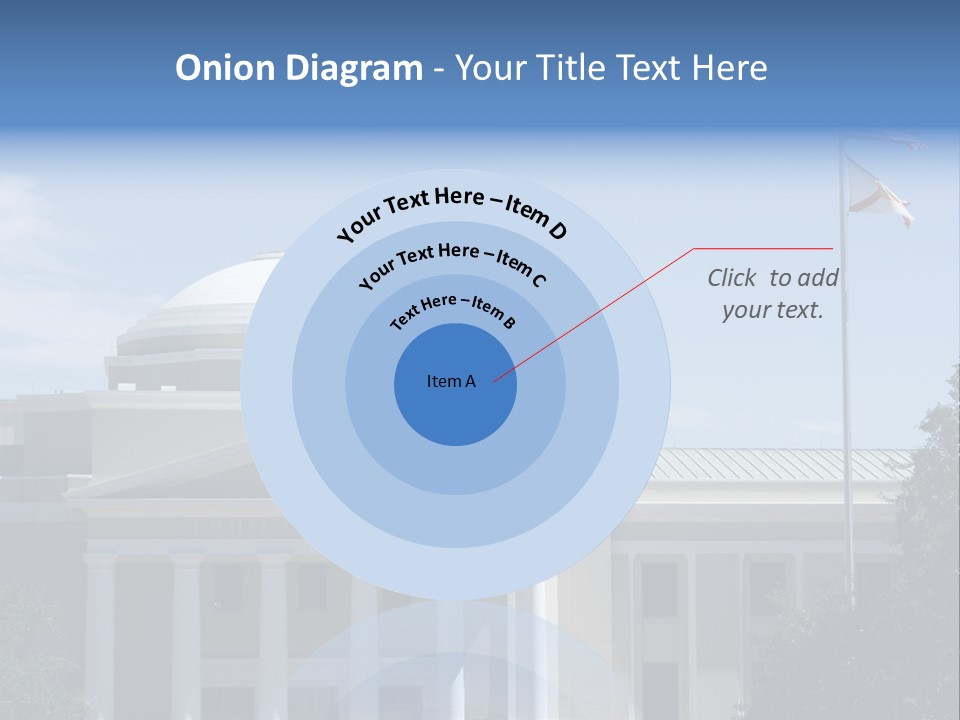 Onion Diagram - Your Title Text Here

Your Text Here – Item D

Your Text Here – Item C

Text Here – Item B

Item A

Click to add your text.